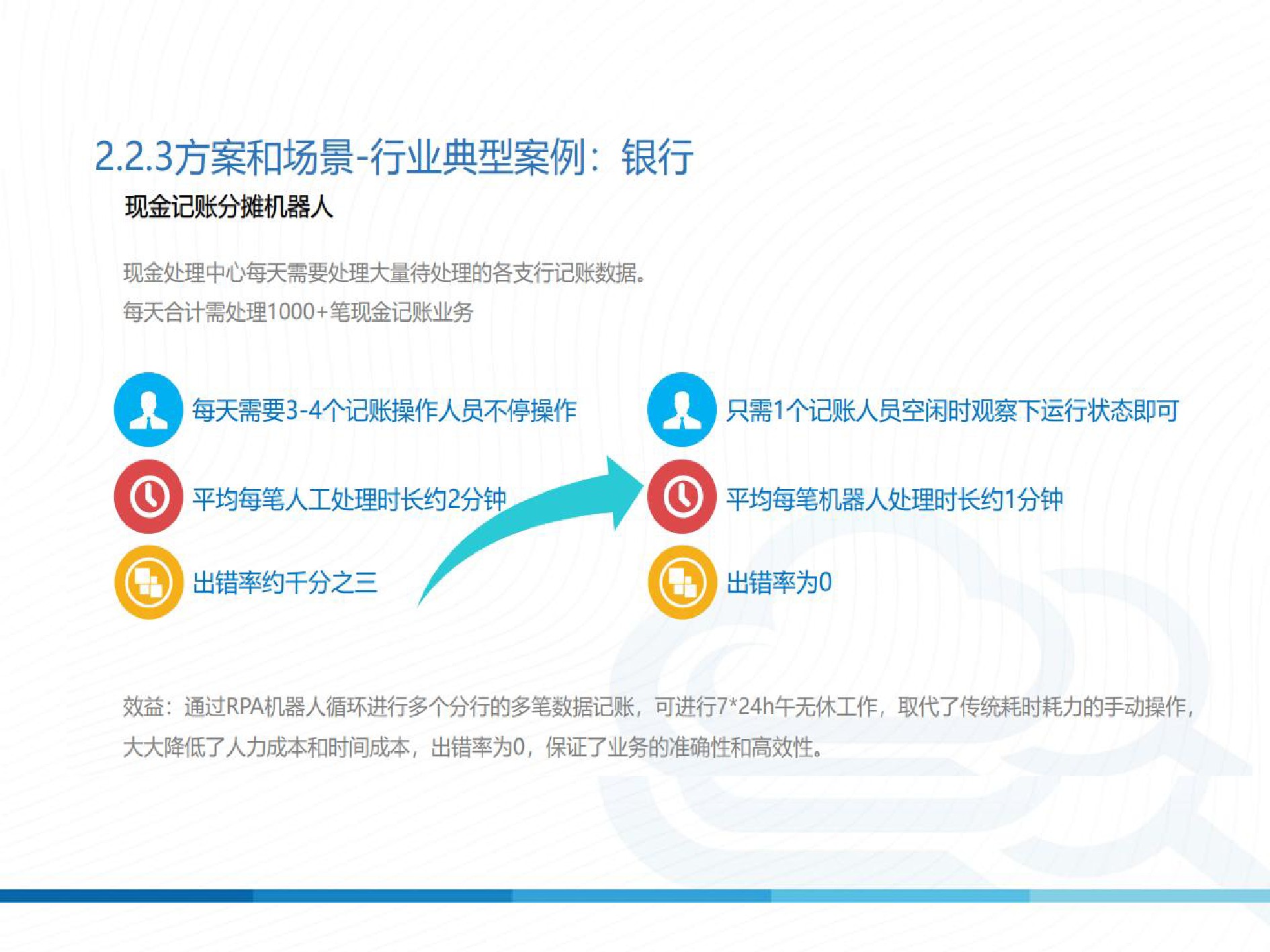 2.2.3方案和场景-行业典型案例：银行

现金记账分摊机器人

现金处理中心每天需要处理大量待处理的各支行记账数据。
每天合计需处理1000+笔现金记账业务

每天需要3-4个记账操作人员不停操作

平均每笔人工处理时长约2分钟

出错率约千分之三

只需1个记账人员空闲时观察下运行状态即可

平均每笔机器人处理时长约1分钟

出错率为0

效益：通过RPA机器人循环进行多个分行的多笔数据记账，可进行7*24h午无休工作，取代了传统耗时耗力的手动操作，大大降低了人力成本和时间成本，出错率为0，保证了业务的准确性和高效性。